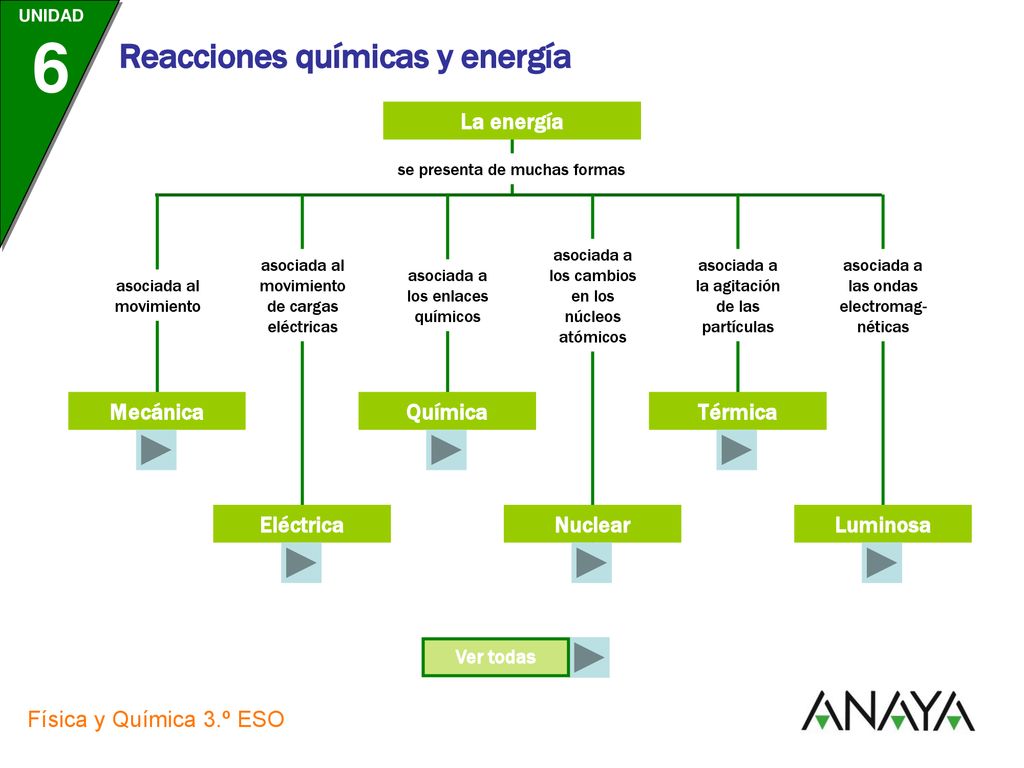 UNIDAD
6
Reacciones químicas y energía

La energía

se presenta de muchas formas

asociada al movimiento

asociada al movimiento de cargas eléctricas

asociada a los enlaces químicos

asociada a los cambios en los núcleos atómicos

asociada a la agitación de las partículas

asociada a las ondas electromagnéticas

Mecánica

Química

Térmica

Eléctrica

Nuclear

Luminosa

Ver todas

Física y Química 3.º ESO

ANAYA